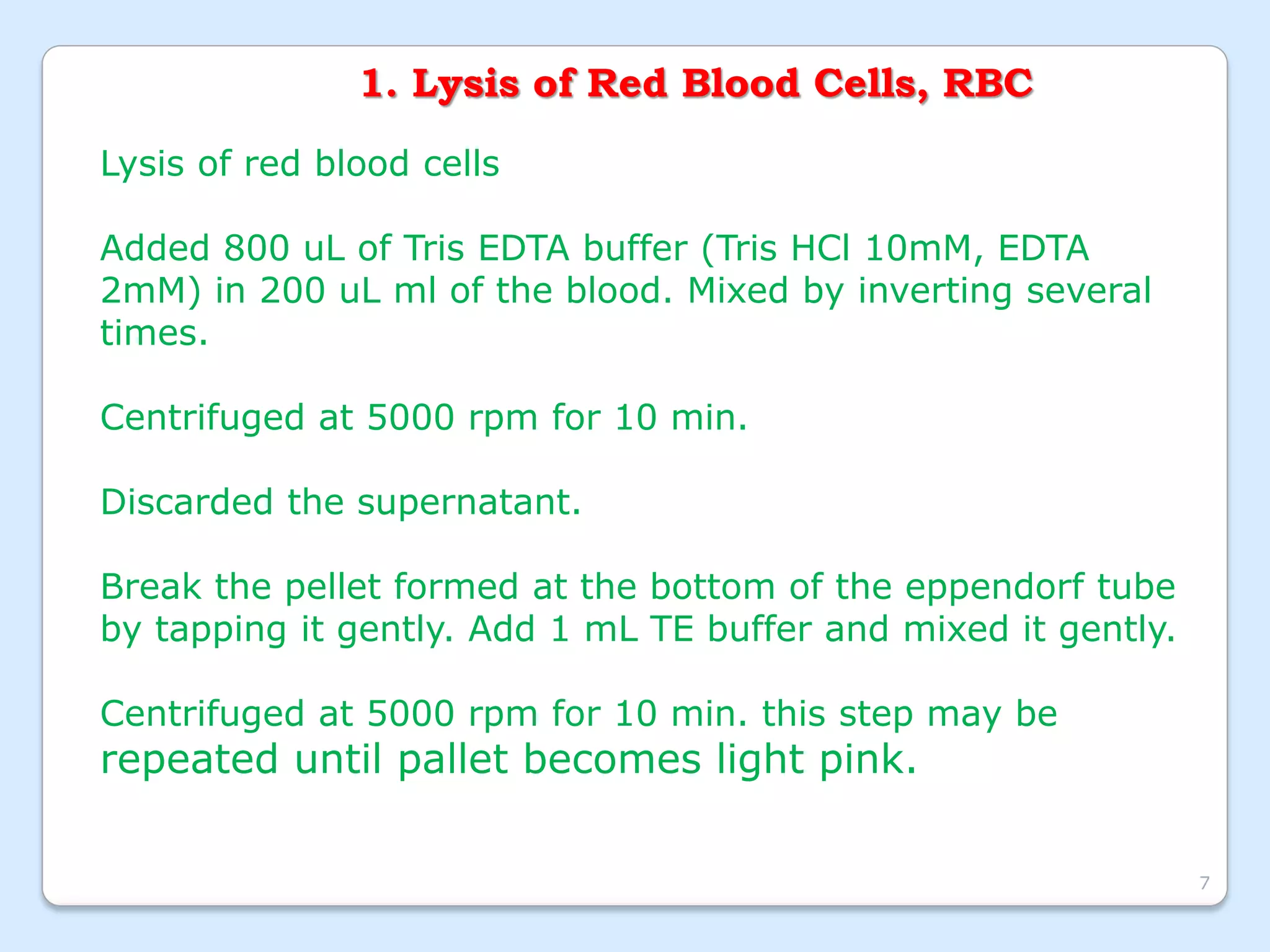 1. Lysis of Red Blood Cells, RBC

Lysis of red blood cells

Added 800 uL of Tris EDTA buffer (Tris HCl 10mM, EDTA 2mM) in 200 uL ml of the blood. Mixed by inverting several times.

Centrifuged at 5000 rpm for 10 min.

Discarded the supernatant.

Break the pellet formed at the bottom of the eppendorf tube by tapping it gently. Add 1 mL TE buffer and mixed it gently.

Centrifuged at 5000 rpm for 10 min. this step may be repeated until pallet becomes light pink.

7